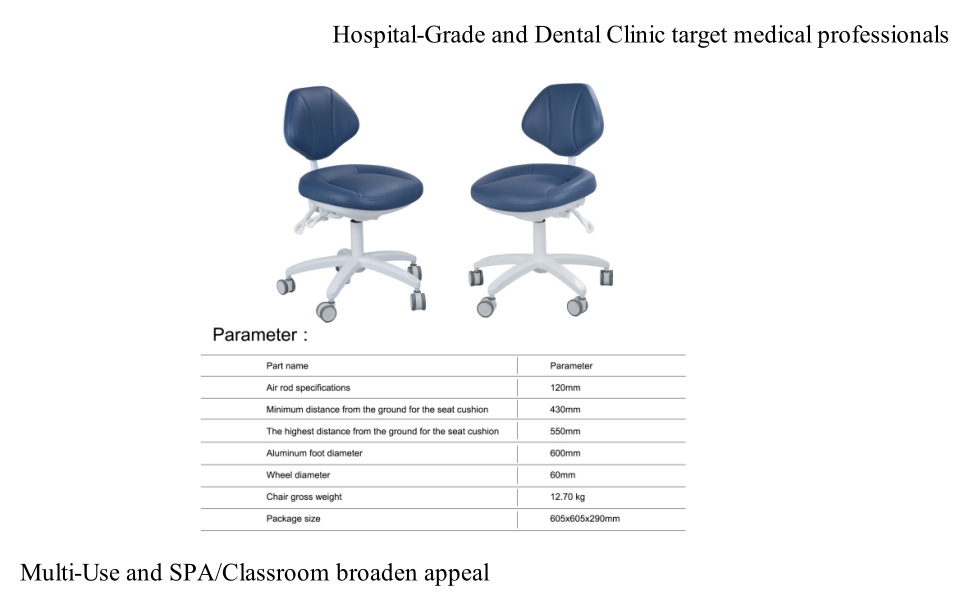 Hospital-Grade and Dental Clinic target medical professionals

Parameter :

| Part name | Parameter |
|---|---|
| Air rod specifications | 120mm |
| Minimum distance from the ground for the seat cushion | 430mm |
| The highest distance from the ground for the seat cushion | 550mm |
| Aluminum foot diameter | 600mm |
| Wheel diameter | 60mm |
| Chair gross weight | 12.70 kg |
| Package size | 605x605x290mm |

Multi-Use and SPA/Classroom broaden appeal